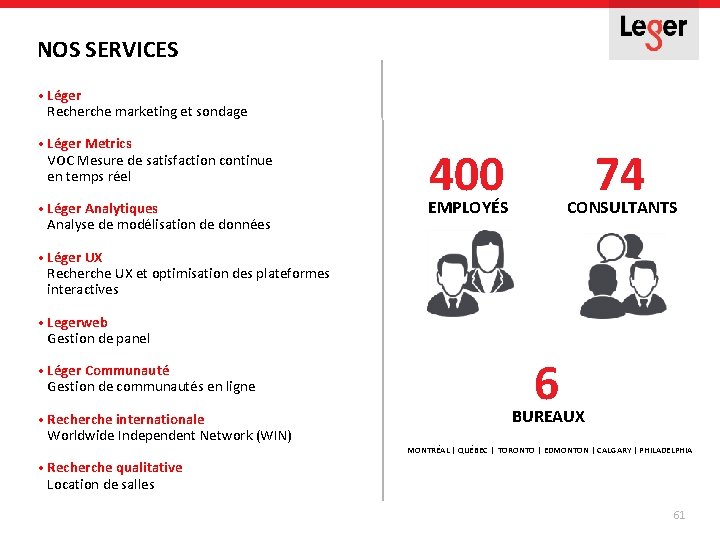 Leger

NOS SERVICES

• Léger
Recherche marketing et sondage

• Léger Metrics
VOC Mesure de satisfaction continue en temps réel

• Léger Analytiques
Analyse de modélisation de données

• Léger UX
Recherche UX et optimisation des plateformes interactives

• Legerweb
Gestion de panel

• Léger Communauté
Gestion de communautés en ligne

• Recherche internationale
Worldwide Independent Network (WIN)

• Recherche qualitative
Location de salles

400
EMPLOYÉS

74
CONSULTANTS

6
BUREAUX

MONTRÉAL | QUÉBEC | TORONTO | EDMONTON | CALGARY | PHILADELPHIA

61